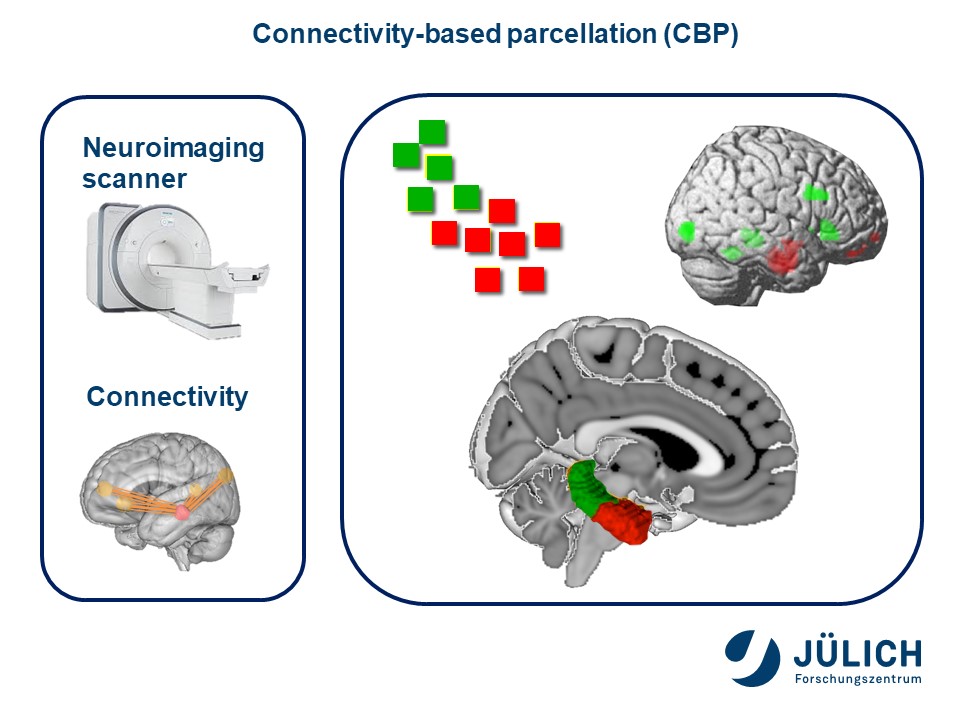 Connectivity-based parcellation (CBP)

Neuroimaging scanner

Connectivity

JÜLICH
Forschungszentrum